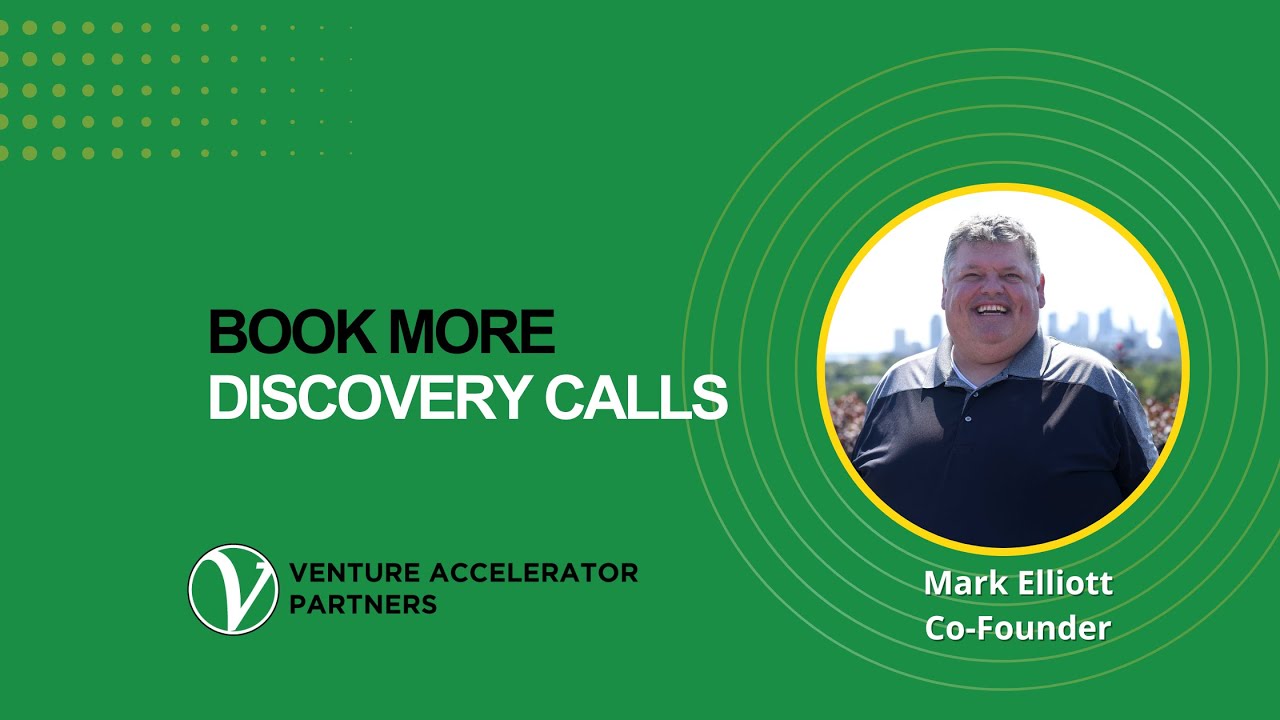 BOOK MORE
DISCOVERY CALLS

V VENTURE ACCELERATOR PARTNERS

Mark Elliott
Co-Founder